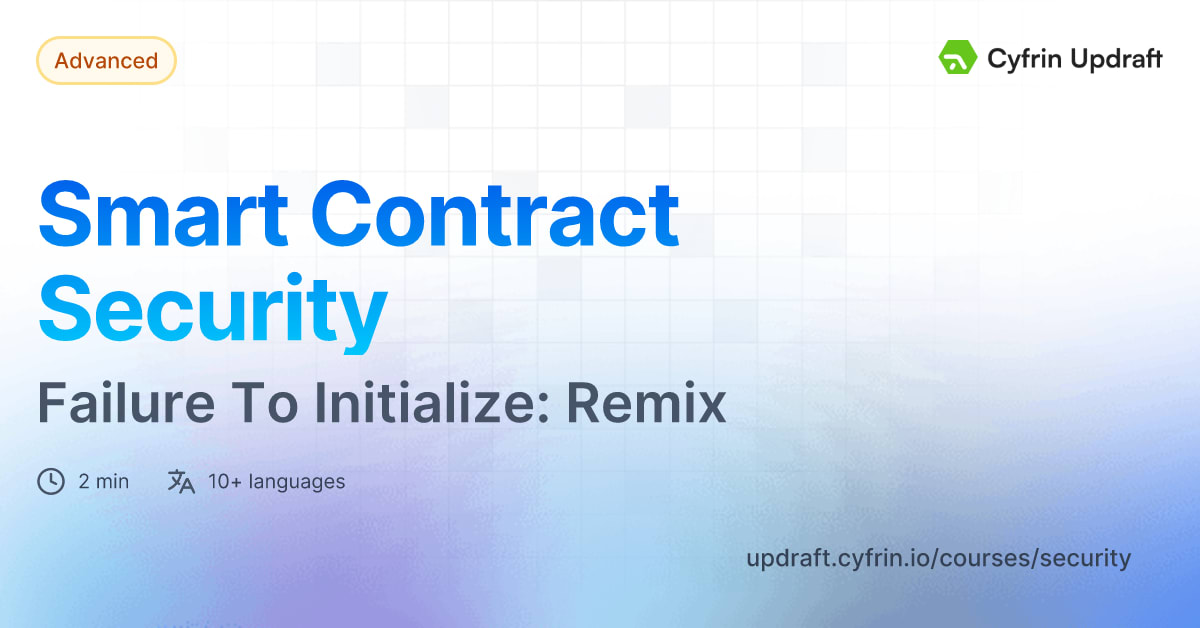 Advanced

Cyfrin Updraft

Smart Contract Security

Failure To Initialize: Remix

2 min

10+ languages

updraft.cyfrin.io/courses/security